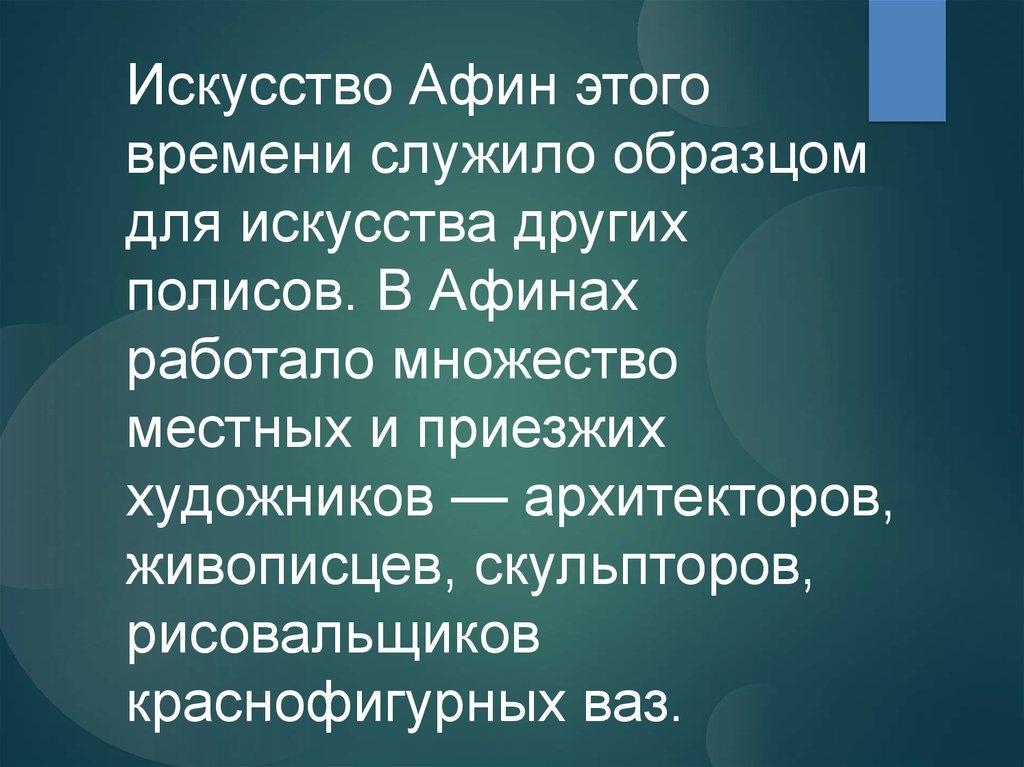 Искусство Афин этого времени служило образцом для искусства других полисов. В Афинах работало множество местных и приезжих художников — архитекторов, живописцев, скульпторов, рисовальщиков краснофигурных ваз.